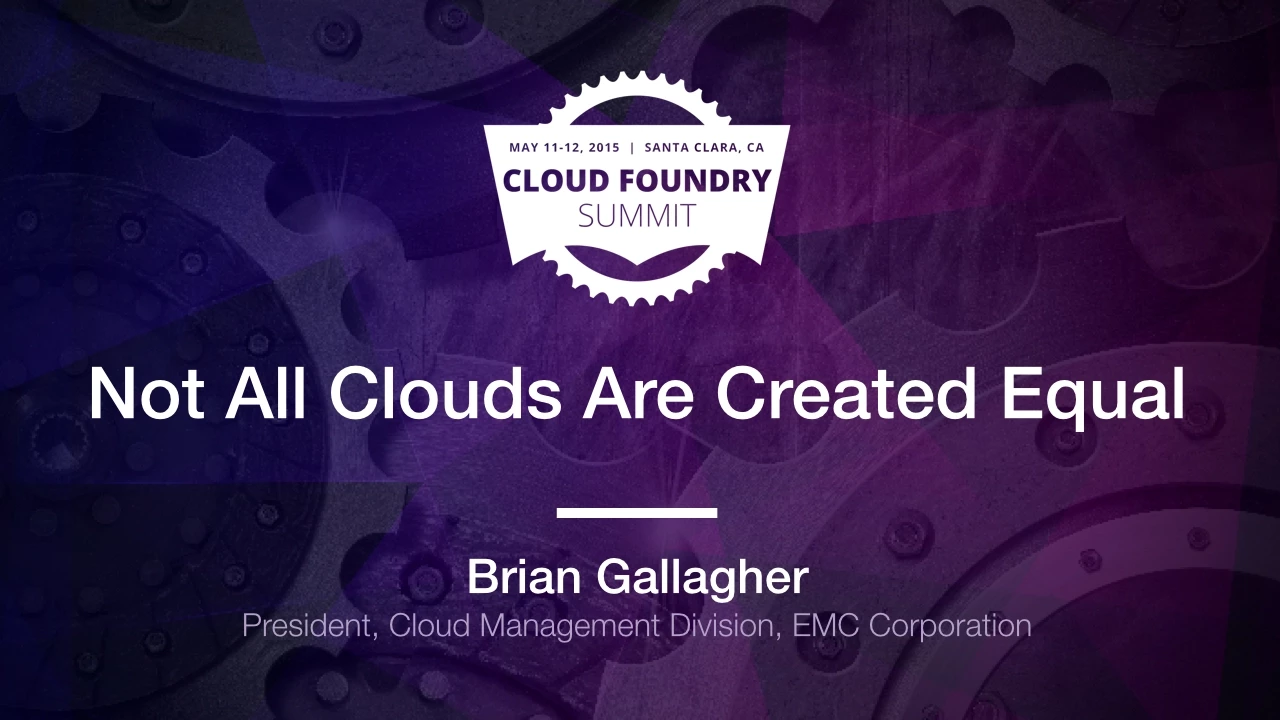 MAY 11-12, 2015 | SANTA CLARA, CA
CLOUD FOUNDRY
SUMMIT

Not All Clouds Are Created Equal

Brian Gallagher
President, Cloud Management Division, EMC Corporation